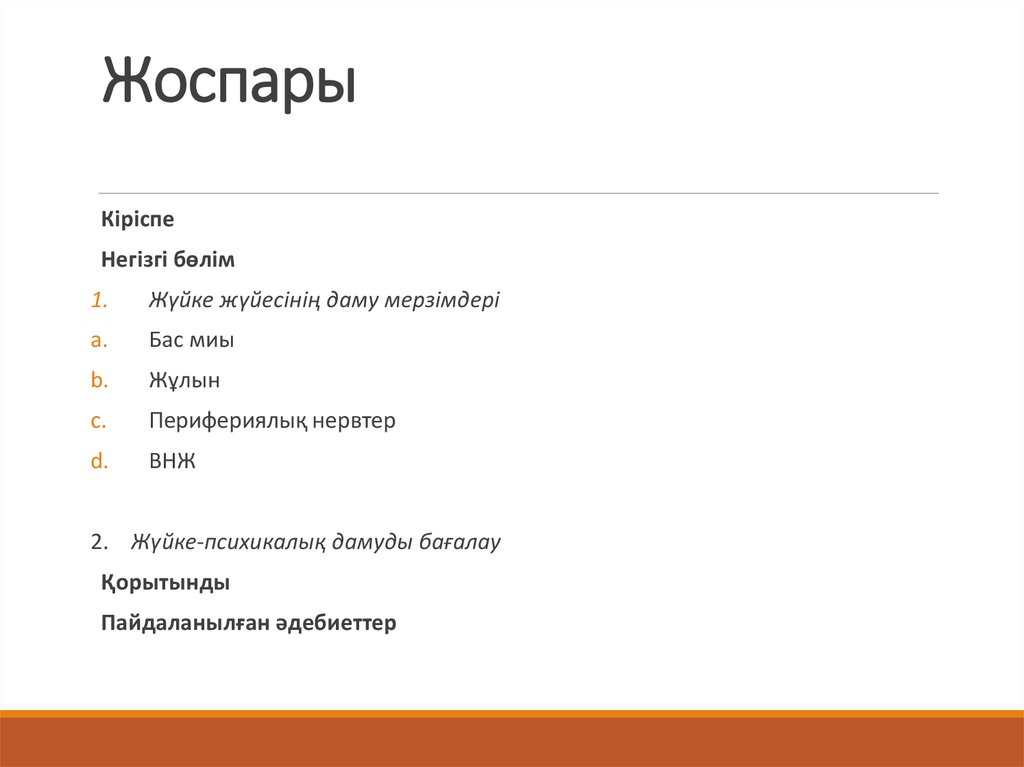 Жоспары

Кіріспе

Негізгі бөлім

1. Жүйке жүйесінің даму мерзімдері
a. Бас миы
b. Жұлын
c. Перифериялық нервтер
d. ВНЖ

2. Жүйке-психикалық дамуды бағалау

Қорытынды

Пайдаланылған әдебиеттер